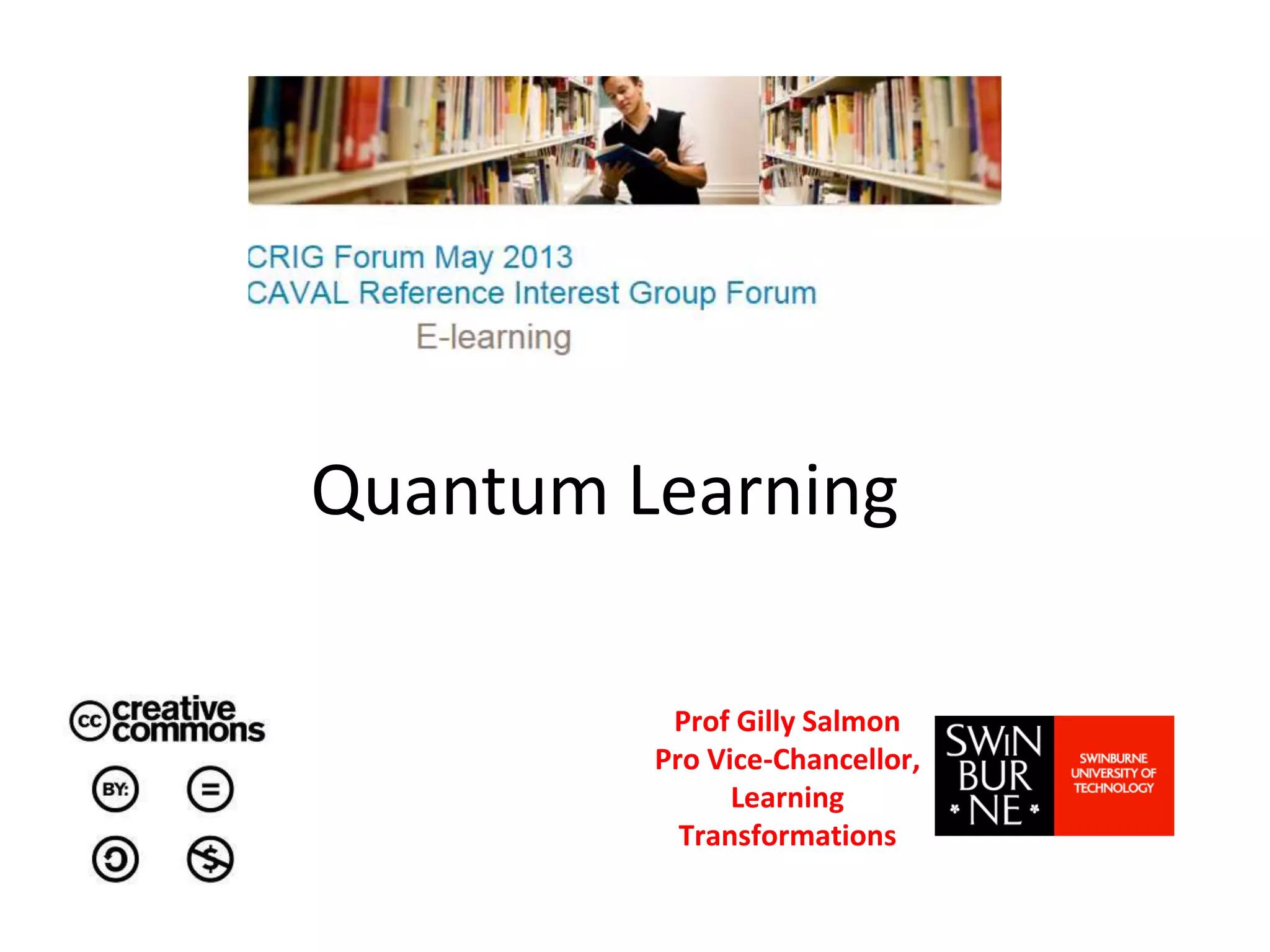 CRIG Forum May 2013
CAVAL Reference Interest Group Forum
E-learning

Quantum Learning

cc creative commons

BY:

Prof Gilly Salmon
Pro Vice-Chancellor, Learning Transformations

SWIN BUR NE

SWINBURNE UNIVERSITY OF TECHNOLOGY